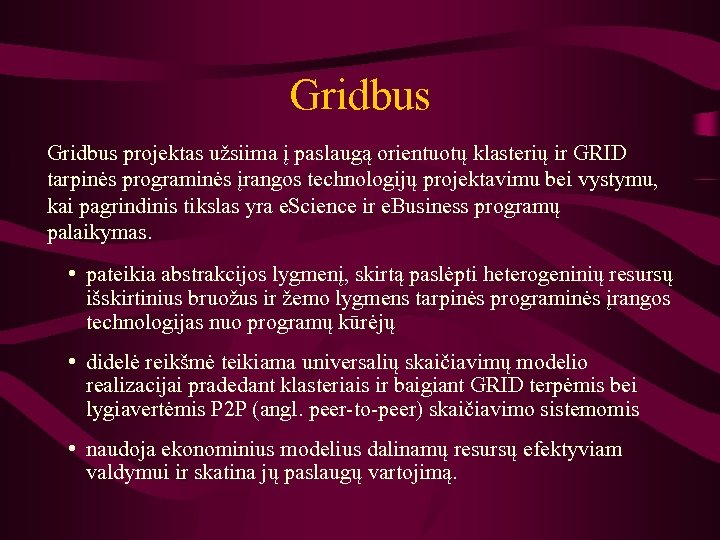 Gridbus

Gridbus projektas užsiima į paslaugą orientuotų klasterių ir GRID tarpinės programinės įrangos technologijų projektavimu bei vystymu, kai pagrindinis tikslas yra eScience ir eBusiness programų palaikymas.

• pateikia abstrakcijos lygmenį, skirtą paslėpti heterogeninių resursų išskirtinius bruožus ir žemo lygmens tarpinės programinės įrangos technologijas nuo programų kūrėjų

• didelė reikšmė teikiama universalių skaičiavimų modelio realizacijai pradedant klasteriais ir baigiant GRID terpėmis bei lygiavertėmis P2P (angl. peer-to-peer) skaičiavimo sistemomis

• naudoja ekonominius modelius dalinamų resursų efektyviam valdymui ir skatina jų paslaugų vartojimą.